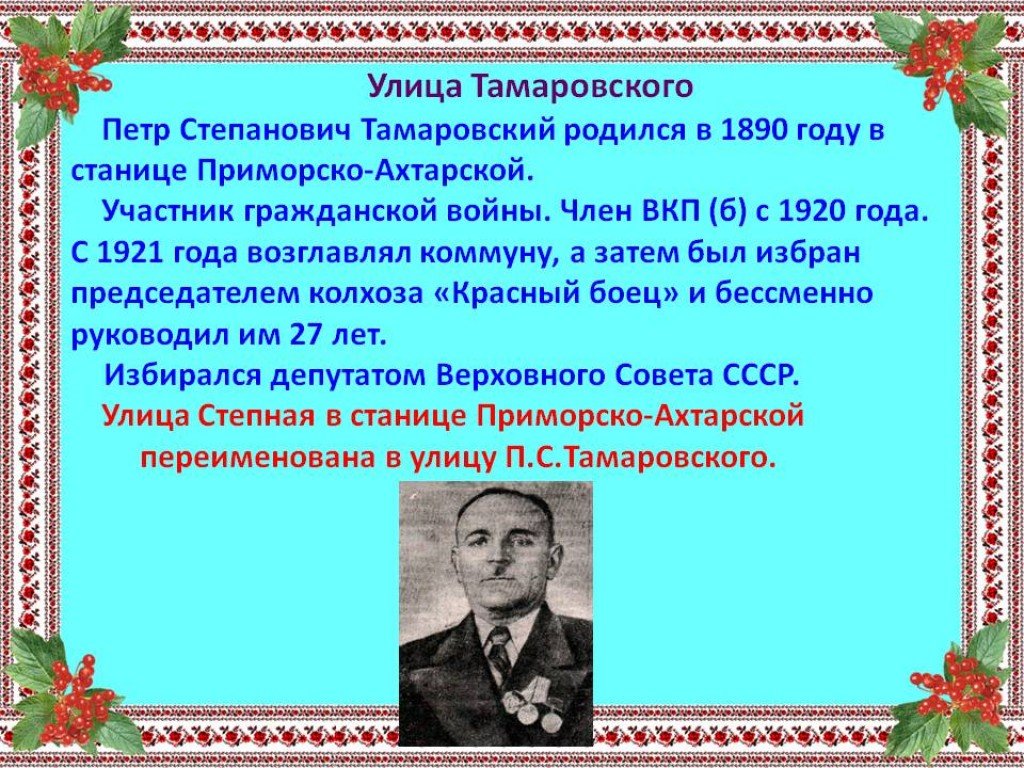 Улица Тамаровского

Петр Степанович Тамаровский родился в 1890 году в станице Приморско-Ахтарской.

Участник гражданской войны. Член ВКП (б) с 1920 года. С 1921 года возглавлял коммуну, а затем был избран председателем колхоза «Красный боец» и бессменно руководил им 27 лет.

Избирался депутатом Верховного Совета СССР.

Улица Степная в станице Приморско-Ахтарской переименована в улицу П.С.Тамаровского.